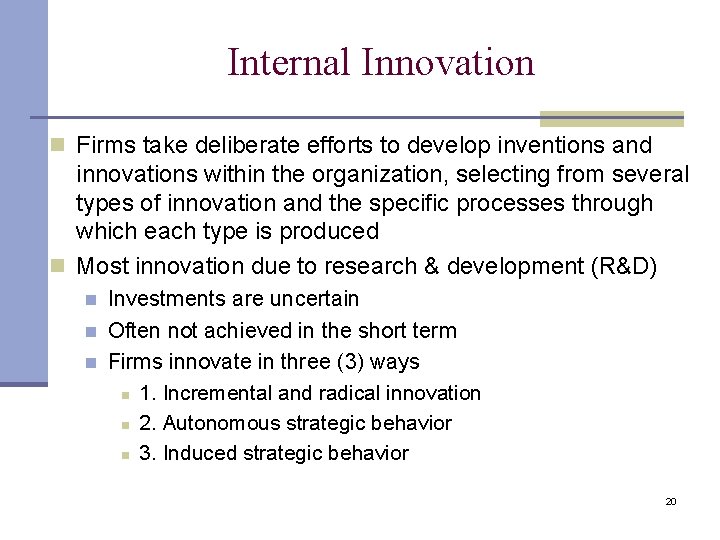 Internal Innovation

Firms take deliberate efforts to develop inventions and innovations within the organization, selecting from several types of innovation and the specific processes through which each type is produced

Most innovation due to research & development (R&D)

Investments are uncertain

Often not achieved in the short term

Firms innovate in three (3) ways

1. Incremental and radical innovation

2. Autonomous strategic behavior

3. Induced strategic behavior

20